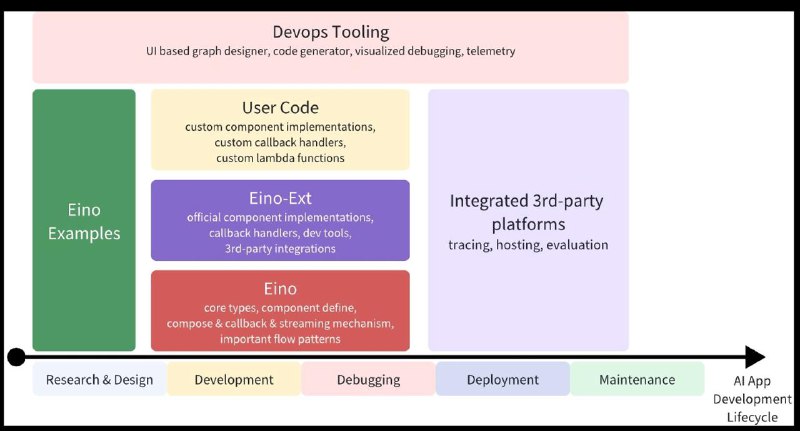 Devops Tooling
UI based graph designer, code generator, visualized debugging, telemetry

Eino Examples

User Code
custom component implementations, custom callback handlers, custom lambda functions

Eino-Ext
official component implementations, callback handlers, dev tools, 3rd-party integrations

Eino
core types, component define, compose & callback & streaming mechanism, important flow patterns

Integrated 3rd-party platforms
tracing, hosting, evaluation

Research & Design
Development
Debugging
Deployment
Maintenance
AI App Development Lifecycle